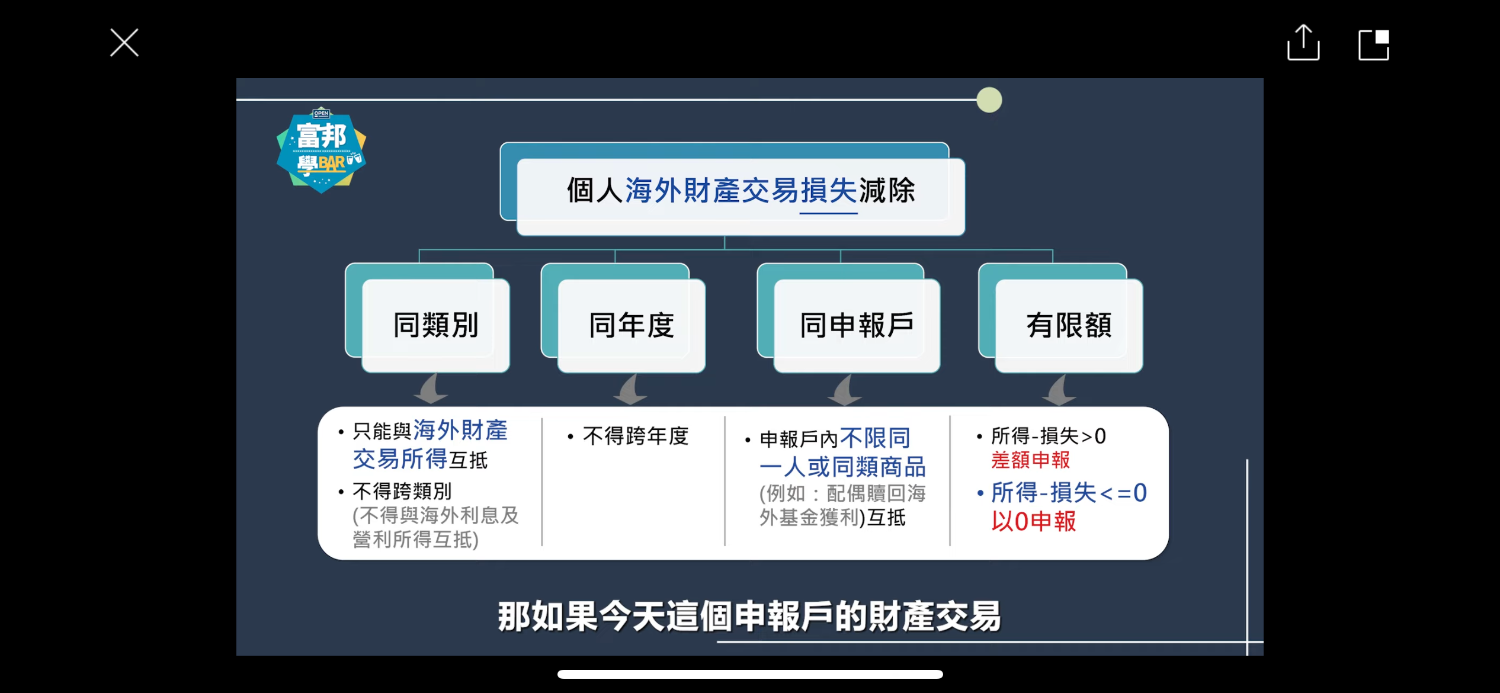 OPEN
富邦
學BAR

個人海外財產交易損失減除

同類別

同年度

同申報戶

有限額

• 只能與海外財產交易所得互抵
• 不得跨類別
(不得與海外利息及營利所得互抵)

• 不得跨年度

• 申報戶內不限同一人或同類商品
(例如：配偶贖回海外基金獲利)互抵

• 所得-損失>0
差額申報
• 所得-損失<=0
以0申報

那如果今天這個申報戶的財產交易